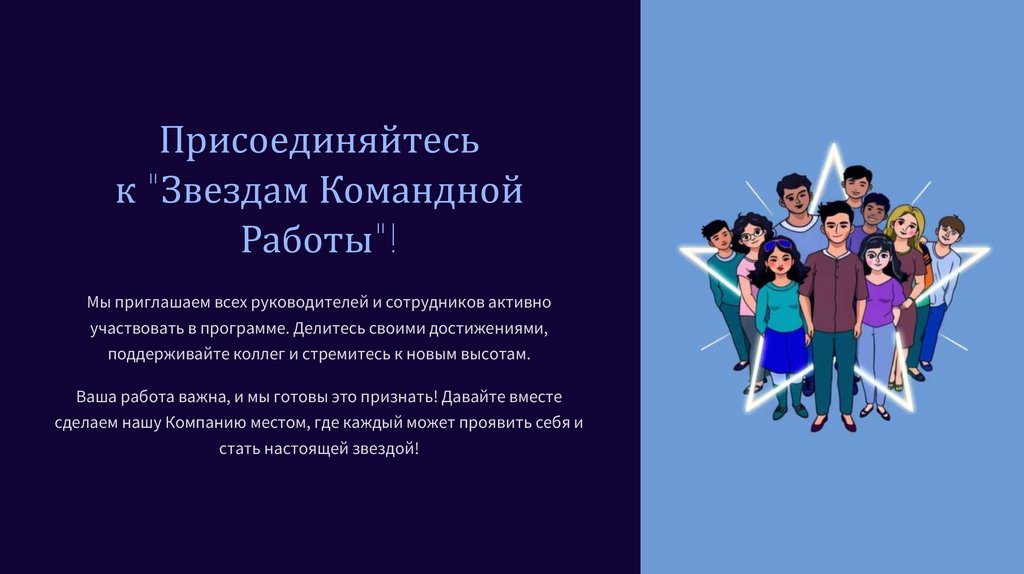 Присоединяйтесь к "Звездам Командной Работы"!

Мы приглашаем всех руководителей и сотрудников активно участвовать в программе. Делитесь своими достижениями, поддерживайте коллег и стремитесь к новым высотам.

Ваша работа важна, и мы готовы это признать! Давайте вместе сделаем нашу Компанию местом, где каждый может проявить себя и стать настоящей звездой!